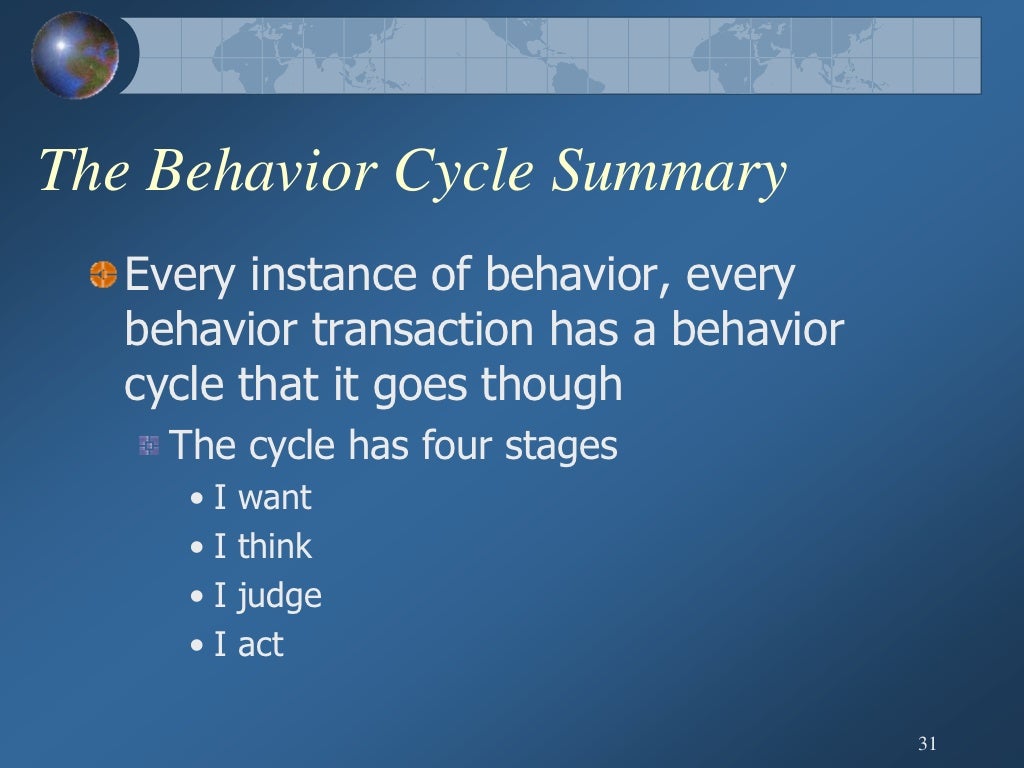 The Behavior Cycle Summary

Every instance of behavior, every behavior transaction has a behavior cycle that it goes though

The cycle has four stages

• I want
• I think
• I judge
• I act

31